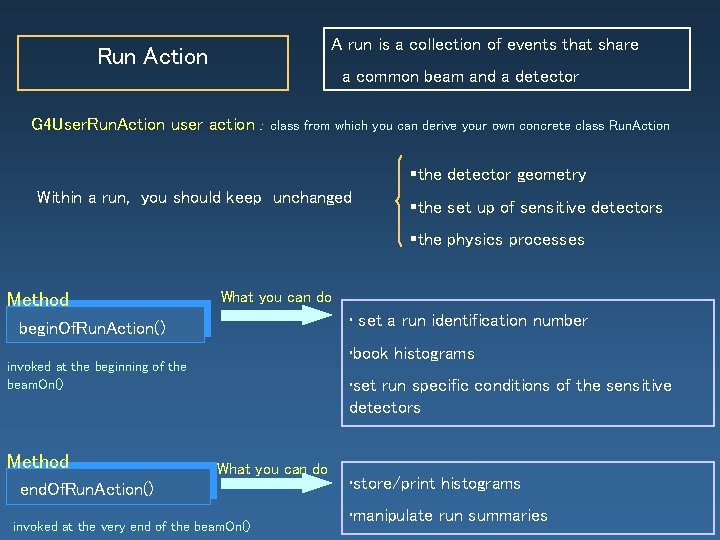 Run Action

A run is a collection of events that share a common beam and a detector

G4UserRunAction user action : class from which you can derive your own concrete class RunAction

Within a run, you should keep unchanged

▪the detector geometry
▪the set up of sensitive detectors
▪the physics processes

Method
beginOfRunAction()
invoked at the beginning of the beamOn()

What you can do

· set a run identification number
·book histograms
·set run specific conditions of the sensitive detectors

Method
endOfRunAction()
invoked at the very end of the beamOn()

What you can do

·store/print histograms
·manipulate run summaries